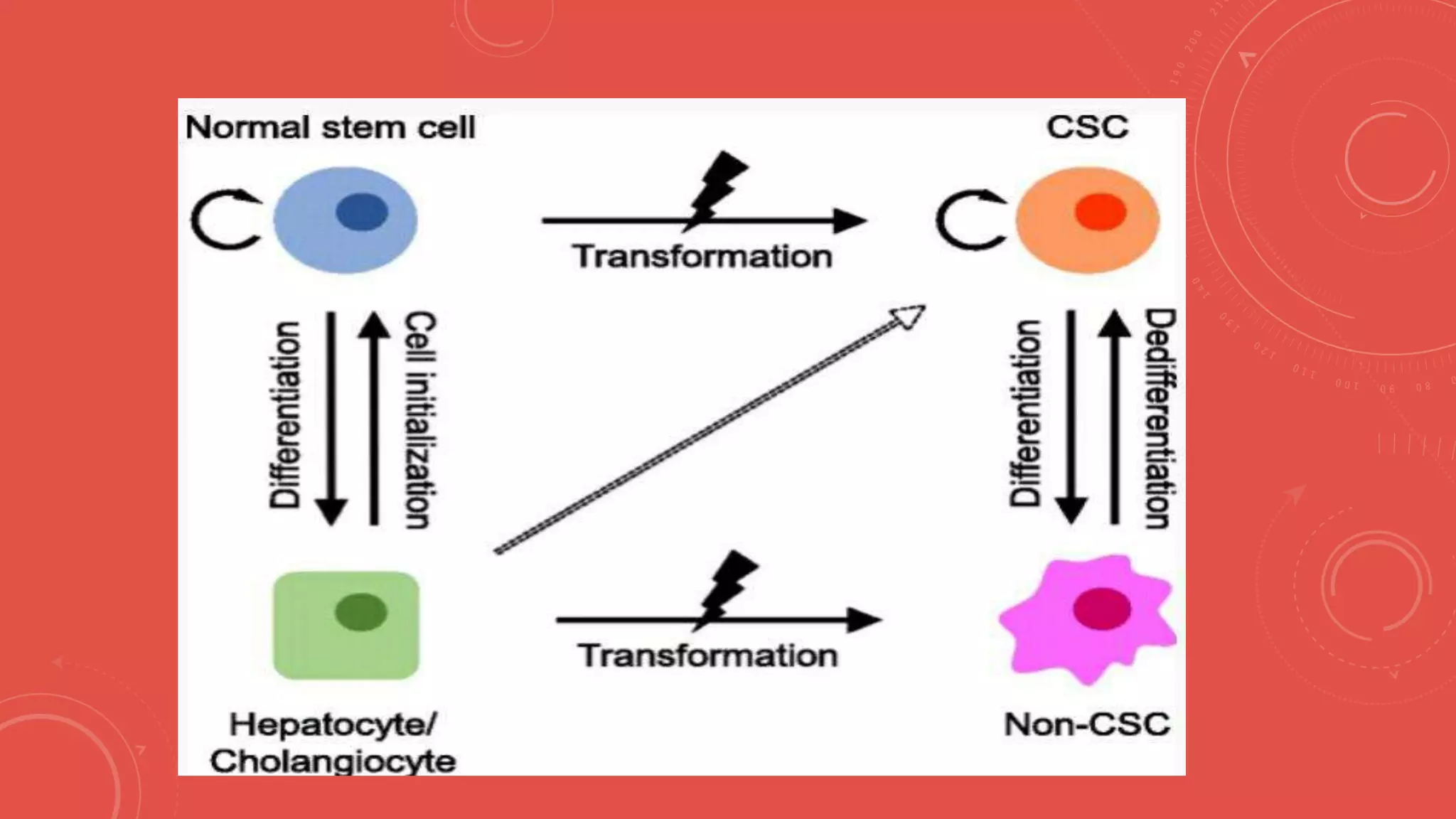 Normal stem cell

CSC

Transformation

Differentiation

Cell initialization

Differentiation

Dedifferentiation

Transformation

Hepatocyte/
Cholangiocyte

Non-CSC